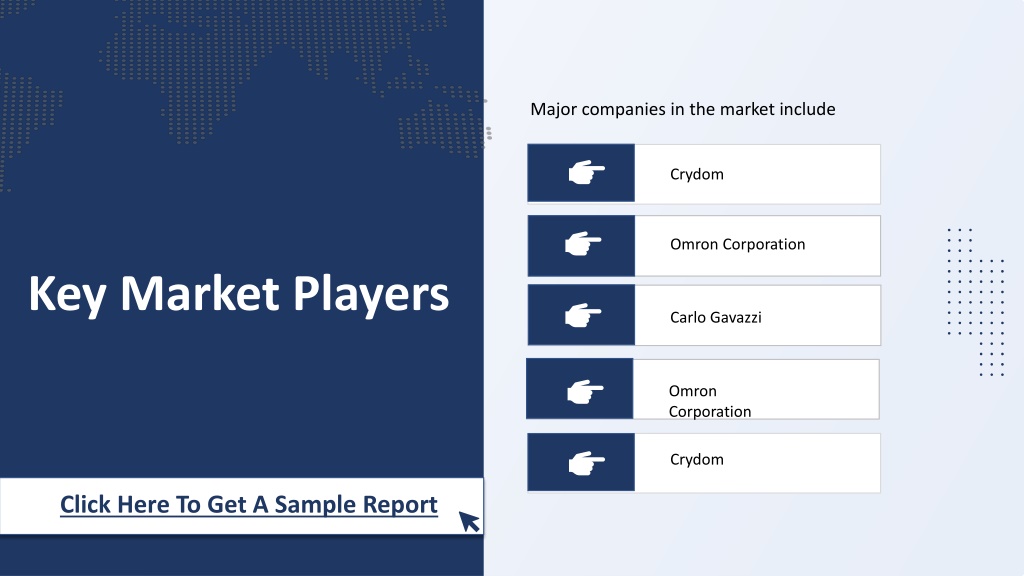 Key Market Players

Click Here To Get A Sample Report

Major companies in the market include

Crydom

Omron Corporation

Carlo Gavazzi

Omron Corporation

Crydom